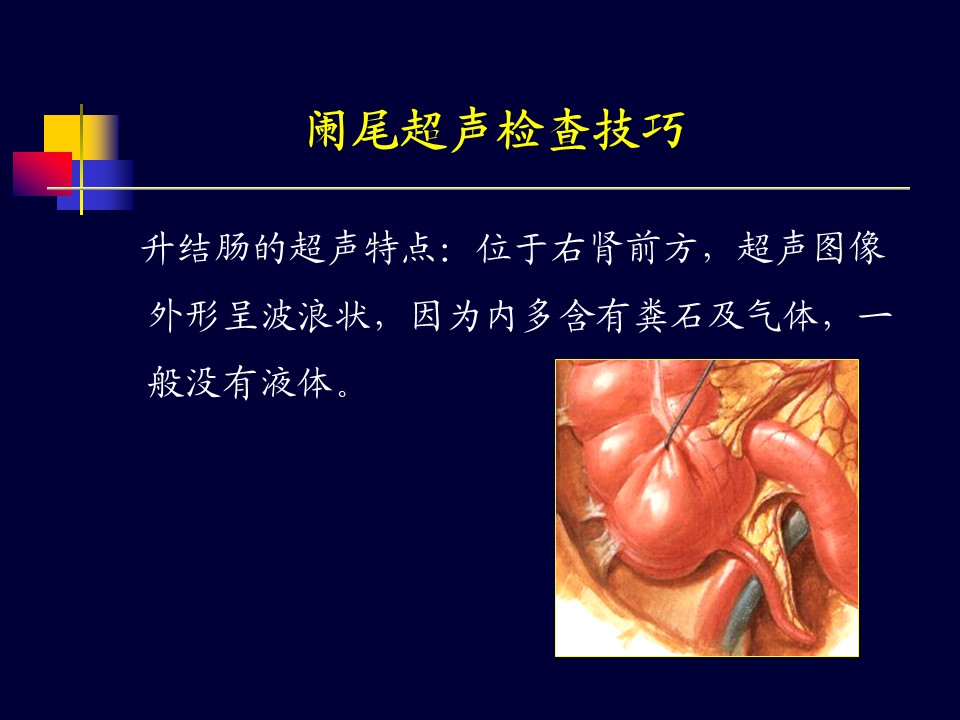 阑尾超声检查技巧

升结肠的超声特点：位于右肾前方，超声图像外形呈波浪状，因为内多含有粪石及气体，一般没有液体。